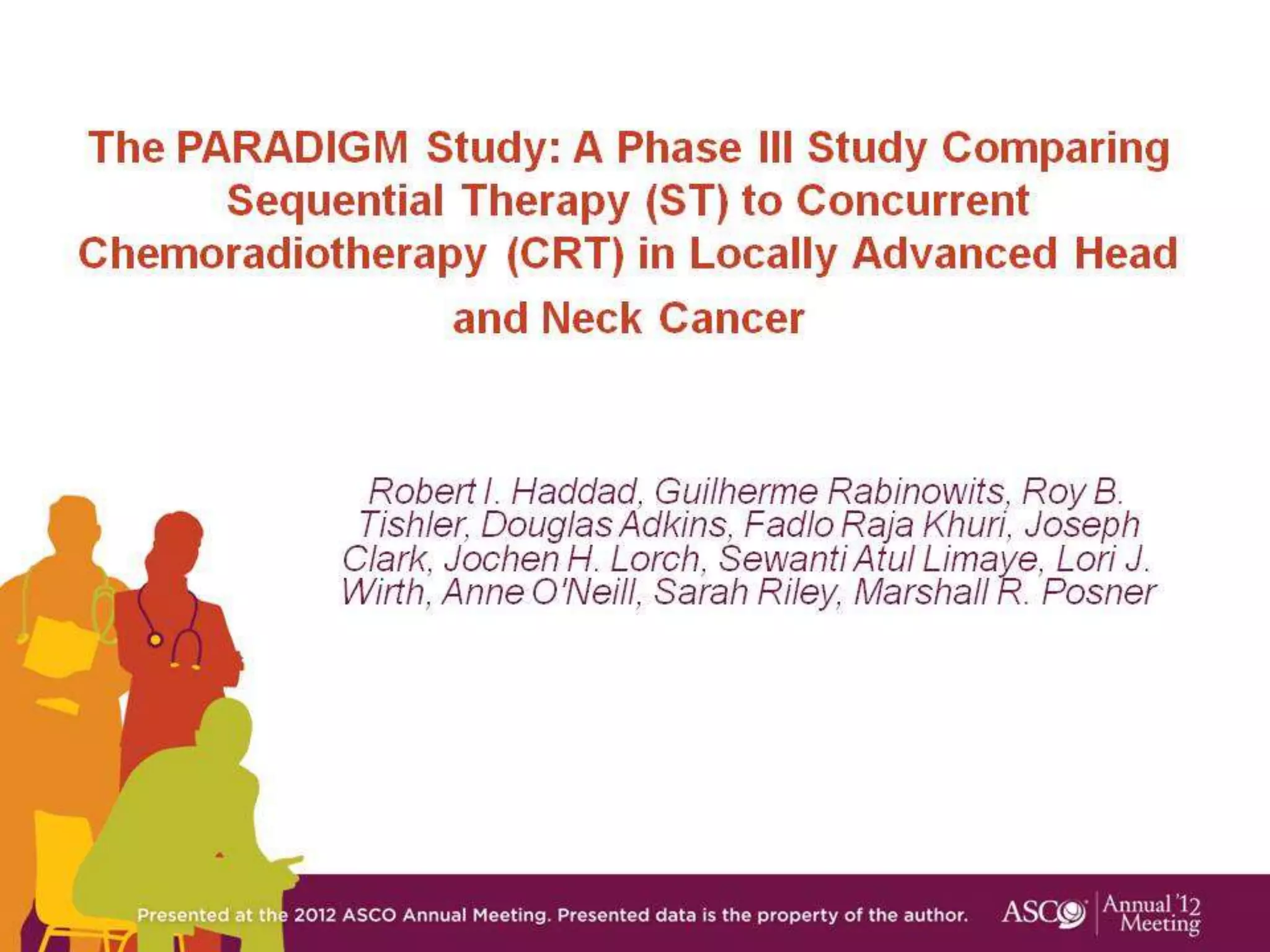 The PARADIGM Study: A Phase III Study Comparing Sequential Therapy (ST) to Concurrent Chemoradiotherapy (CRT) in Locally Advanced Head and Neck Cancer

Robert I. Haddad, Guilherme Rabinowits, Roy B. Tishler, Douglas Adkins, Fadlo Raja Khuri, Joseph Clark, Jochen H. Lorch, Sewanti Atul Limaye, Lori J. Wirth, Anne O'Neill, Sarah Riley, Marshall R. Posner

Presented at the 2012 ASCO Annual Meeting. Presented data is the property of the author. ASCO Annual '12 Meeting